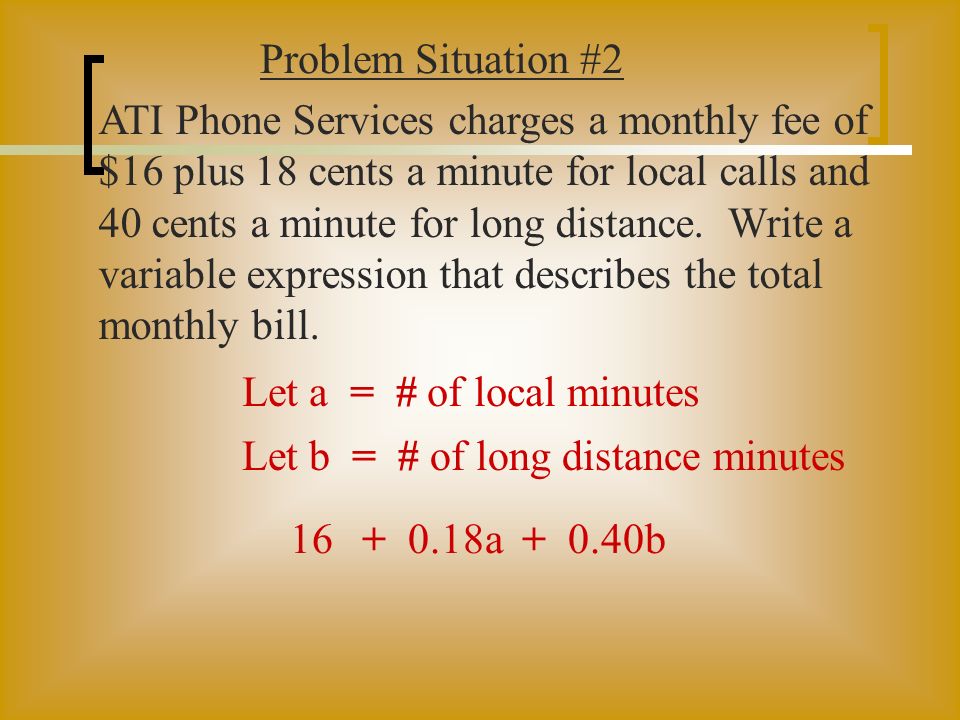 Problem Situation #2

ATI Phone Services charges a monthly fee of \$16 plus 18 cents a minute for local calls and 40 cents a minute for long distance. Write a variable expression that describes the total monthly bill.

Let a = # of local minutes

Let b = # of long distance minutes

$16 + 0.18a + 0.40b$